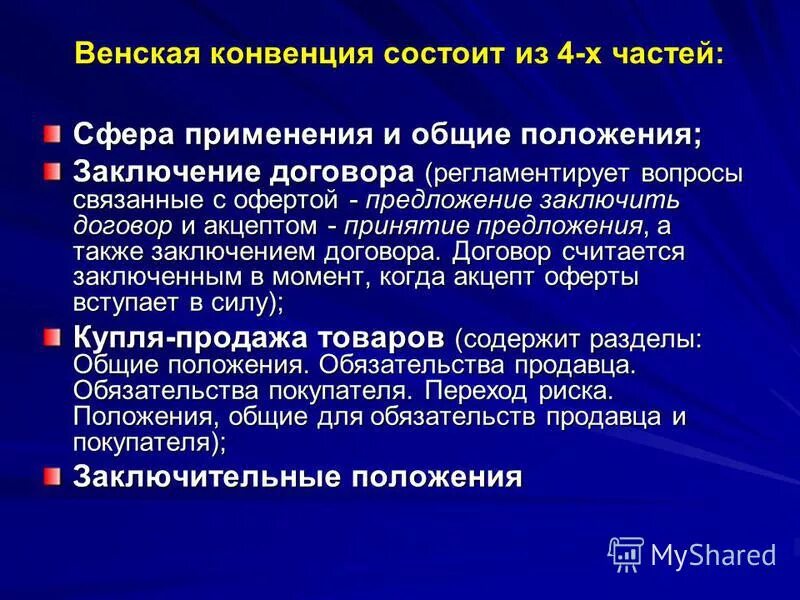 Венская конвенция состоит из 4-х частей:

Сфера применения и общие положения;

Заключение договора (регламентирует вопросы связанные с офертой - предложение заключить договор и акцептом - принятие предложения, а также заключением договора. Договор считается заключенным в момент, когда акцепт оферты вступает в силу);

Купля-продажа товаров (содержит разделы: Общие положения. Обязательства продавца. Обязательства покупателя. Переход риска. Положения, общие для обязательств продавца и покупателя);

Заключительные положения

MyShared